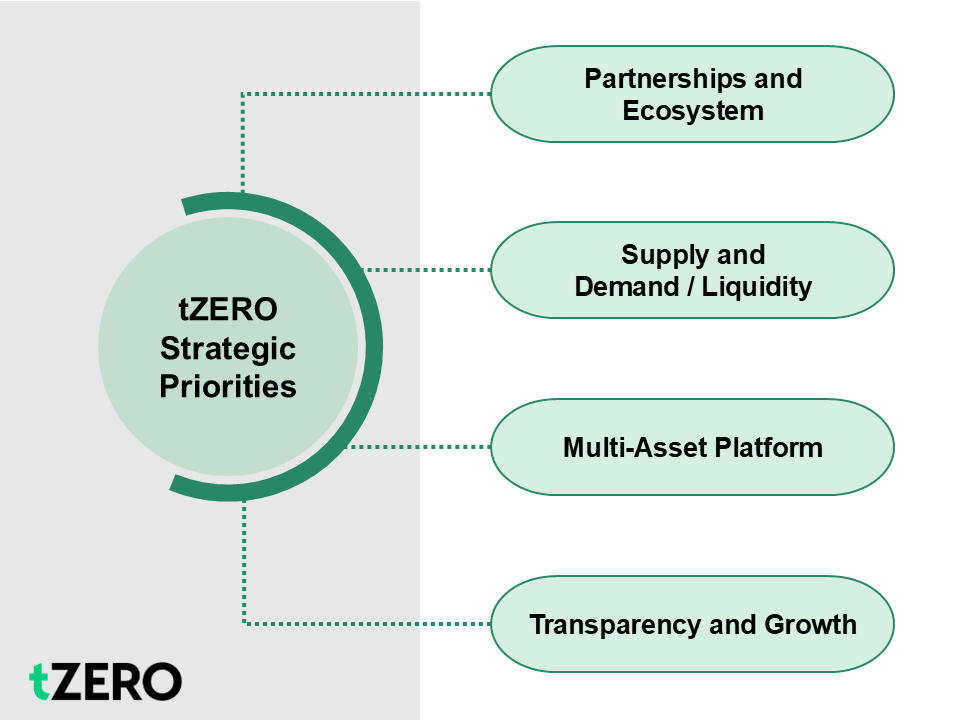 tZERO Strategic Priorities

Partnerships and Ecosystem

Supply and Demand / Liquidity

Multi-Asset Platform

Transparency and Growth

tZERO